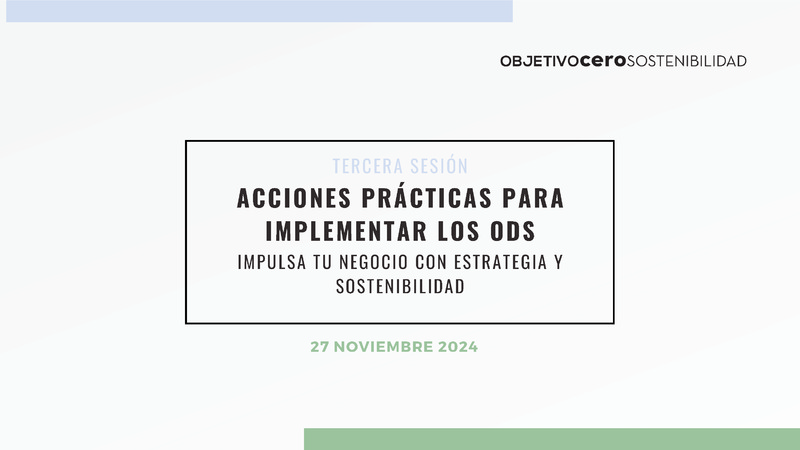 OBJETIVOceroSOSTENIBILIDAD

TERCERA SESIÓN

ACCIONES PRÁCTICAS PARA IMPLEMENTAR LOS ODS

IMPULSA TU NEGOCIO CON ESTRATEGIA Y SOSTENIBILIDAD

27 NOVIEMBRE 2024